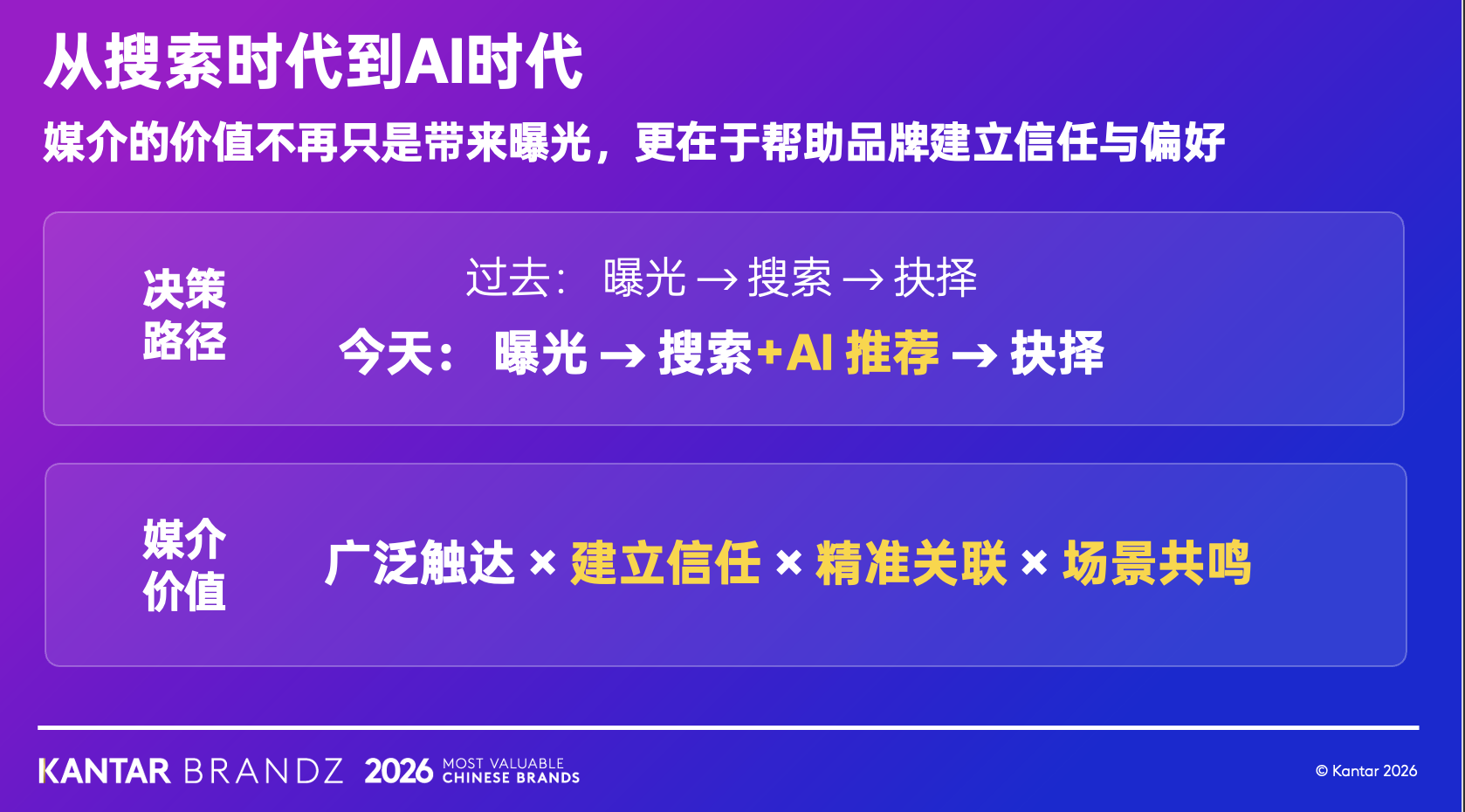 从搜索时代到AI时代

媒介的价值不再只是带来曝光，更在于帮助品牌建立信任与偏好

决策路径

过去： 曝光 → 搜索 → 抉择

今天： 曝光 → 搜索+AI 推荐 → 抉择

媒介价值

广泛触达 × 建立信任 × 精准关联 × 场景共鸣

KANTAR BRANDZ 2026 MOST VALUABLE CHINESE BRANDS

© Kantar 2026